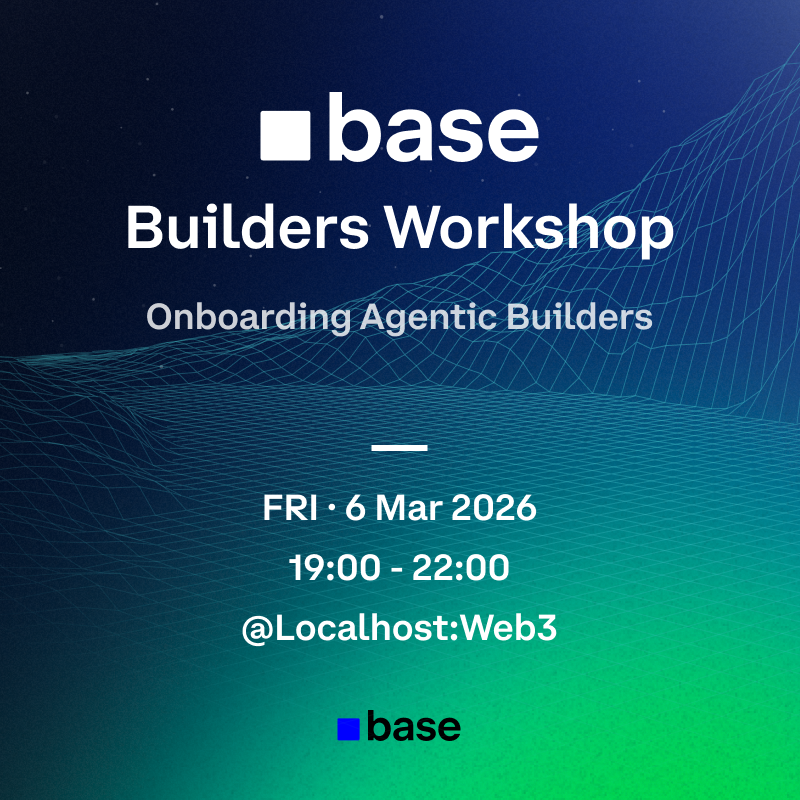 base
Builders Workshop
Onboarding Agentic Builders

FRI · 6 Mar 2026
19:00 - 22:00
@Localhost:Web3

base